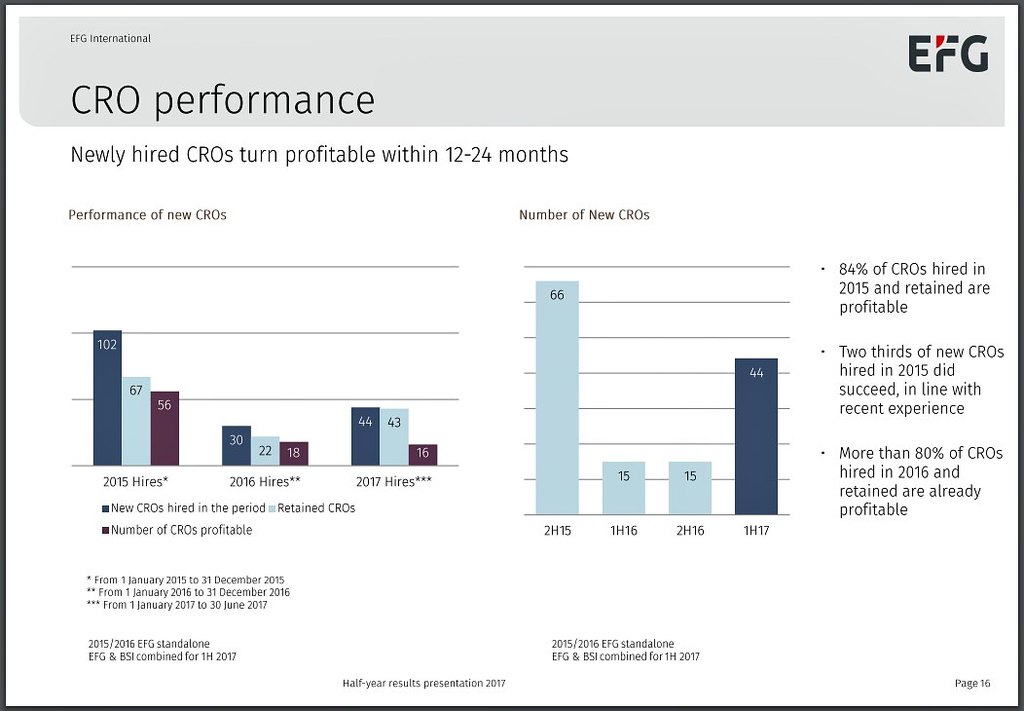 EFG International

EFG

CRO performance

Newly hired CROs turn profitable within 12-24 months

Performance of new CROs

102 67 56

30 22 18

44 43 16

2015 Hires* 2016 Hires** 2017 Hires***

New CROs hired in the period Retained CROs

Number of CROs profitable

* From 1 January 2015 to 31 December 2015
** From 1 January 2016 to 31 December 2016
*** From 1 January 2017 to 30 June 2017

2015/2016 EFG standalone
EFG & BSI combined for 1H 2017

Number of New CROs

66 15 15 44

2H15 1H16 2H16 1H17

2015/2016 EFG standalone
EFG & BSI combined for 1H 2017

• 84% of CROs hired in 2015 and retained are profitable

• Two thirds of new CROs hired in 2015 did succeed, in line with recent experience

• More than 80% of CROs hired in 2016 and retained are already profitable

Half-year results presentation 2017

Page 16